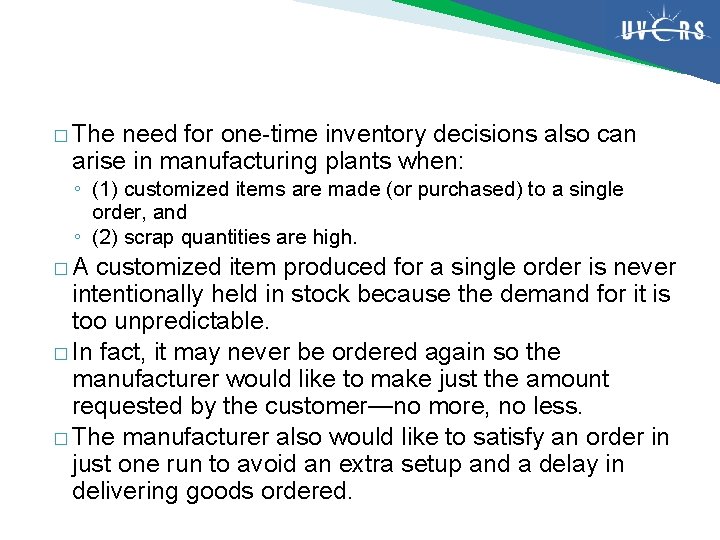 UVERS

□ The need for one-time inventory decisions also can arise in manufacturing plants when:
◦ (1) customized items are made (or purchased) to a single order, and
◦ (2) scrap quantities are high.

□ A customized item produced for a single order is never intentionally held in stock because the demand for it is too unpredictable.

□ In fact, it may never be ordered again so the manufacturer would like to make just the amount requested by the customer—no more, no less.

□ The manufacturer also would like to satisfy an order in just one run to avoid an extra setup and a delay in delivering goods ordered.